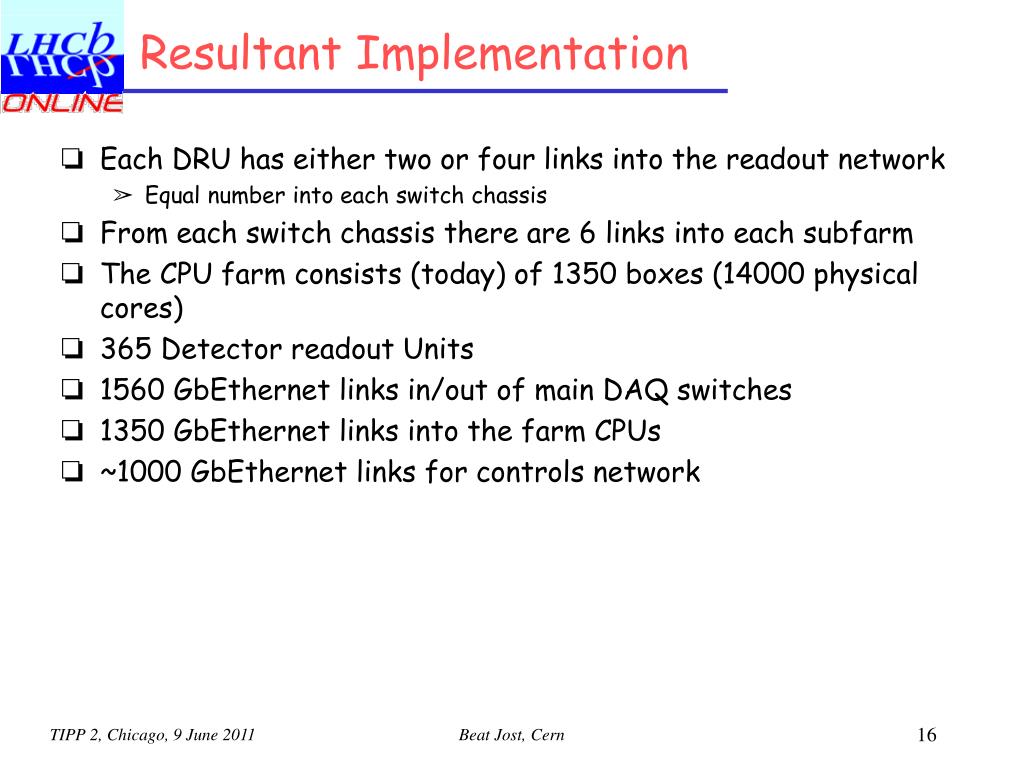 LHCb
ONLINE

Resultant Implementation

❏ Each DRU has either two or four links into the readout network
➢ Equal number into each switch chassis
❏ From each switch chassis there are 6 links into each subfarm
❏ The CPU farm consists (today) of 1350 boxes (14000 physical cores)
❏ 365 Detector readout Units
❏ 1560 GbEthernet links in/out of main DAQ switches
❏ 1350 GbEthernet links into the farm CPUs
❏ ~1000 GbEthernet links for controls network

TIPP 2, Chicago, 9 June 2011
Beat Jost, Cern
16